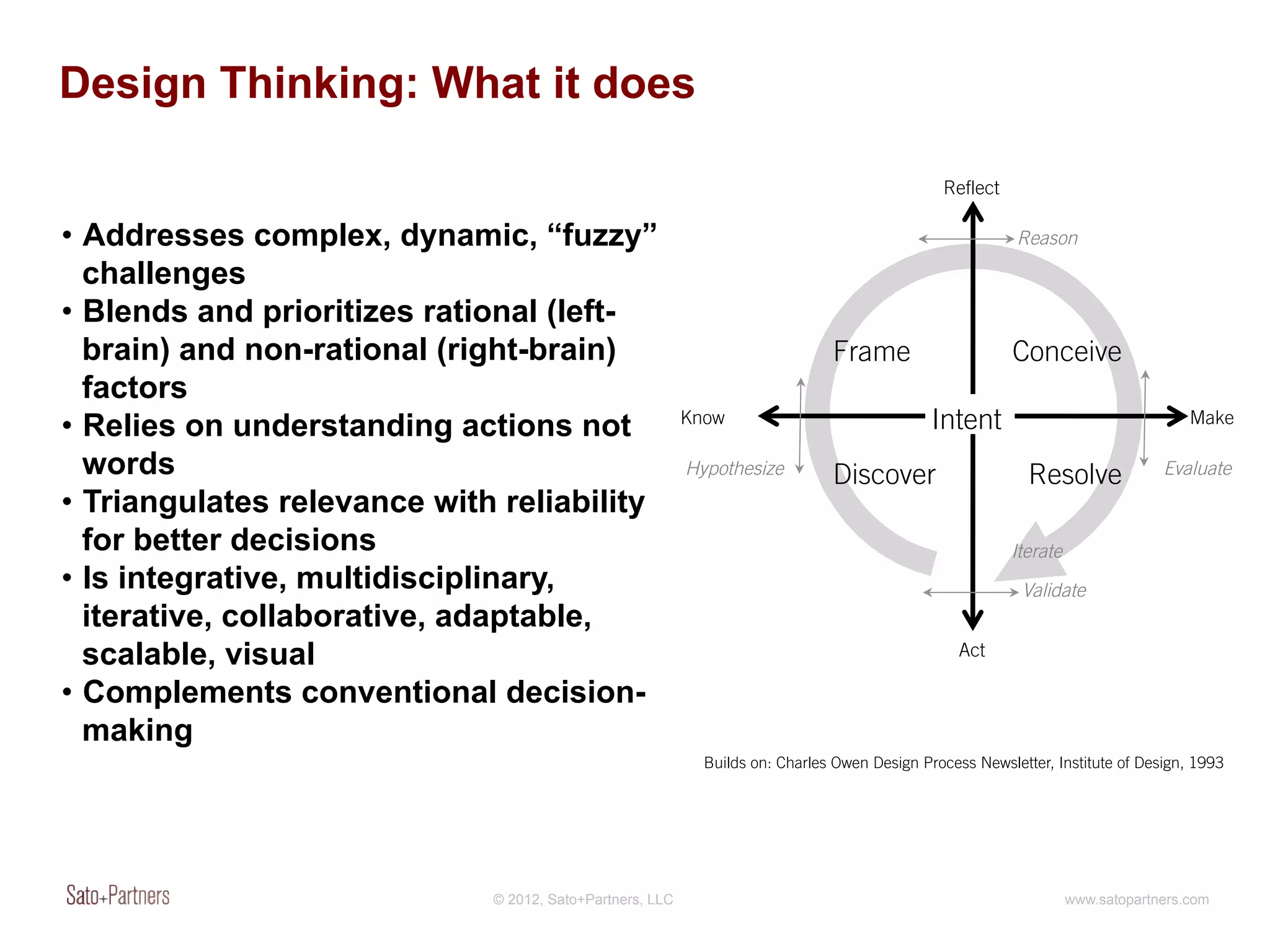 Design Thinking: What it does

• Addresses complex, dynamic, “fuzzy” challenges
• Blends and prioritizes rational (left-brain) and non-rational (right-brain) factors
• Relies on understanding actions not words
• Triangulates relevance with reliability for better decisions
• Is integrative, multidisciplinary, iterative, collaborative, adaptable, scalable, visual
• Complements conventional decision-making

Reflect
Reason
Frame
Conceive
Know
Intent
Make
Hypothesize
Discover
Resolve
Evaluate
Iterate
Validate
Act

Builds on: Charles Owen Design Process Newsletter, Institute of Design, 1993

Sato+Partners
© 2012, Sato+Partners, LLC
www.satopartners.com